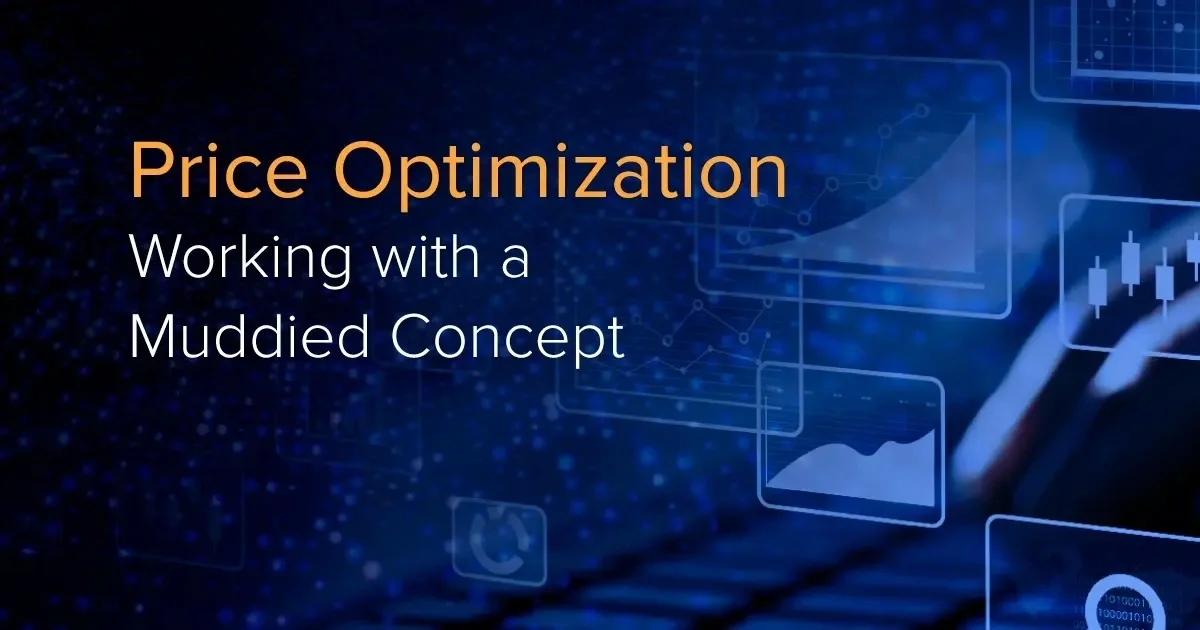 Price Optimization
Working with a Muddied Concept